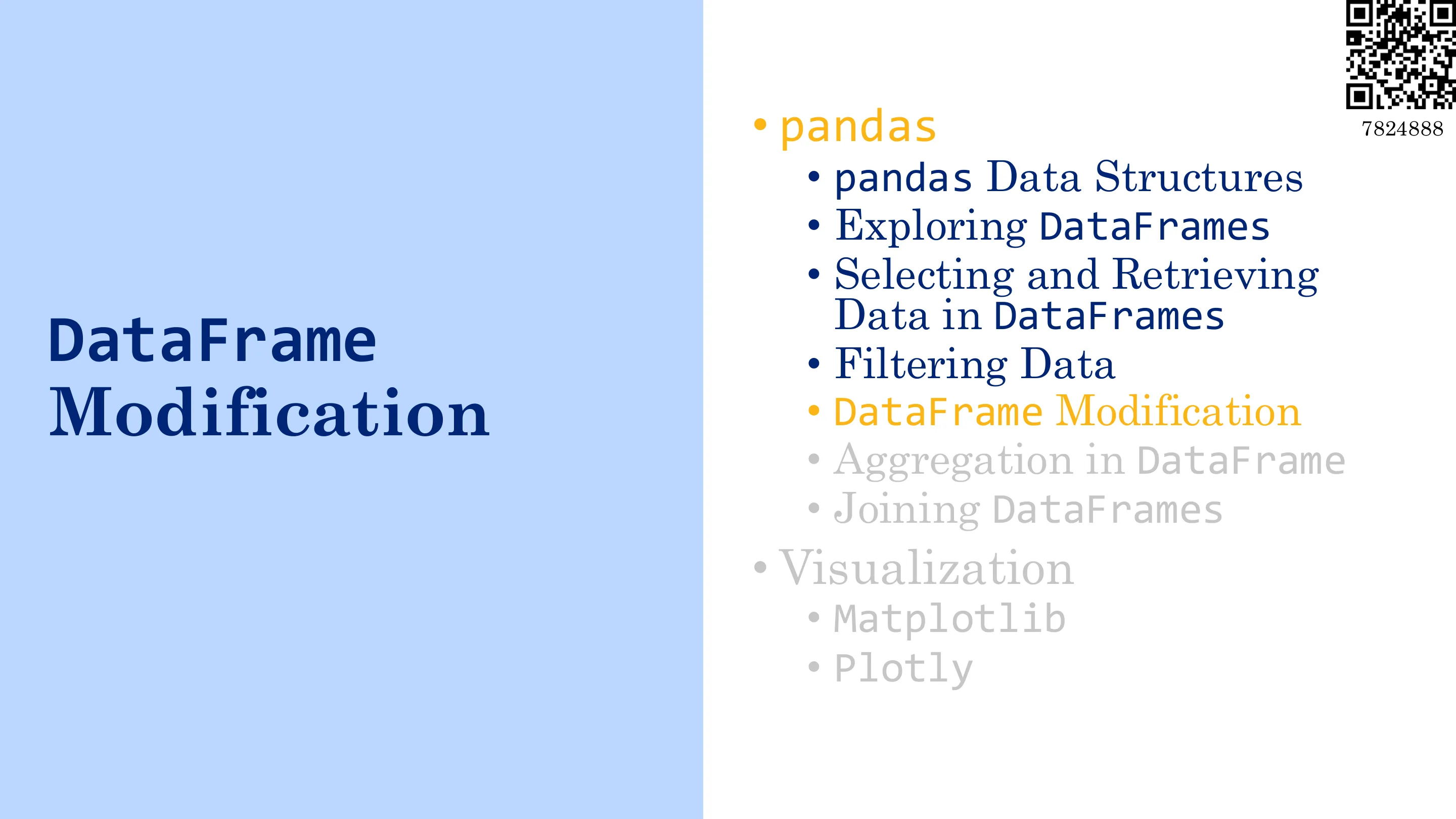 DataFrame Modification

• pandas
• pandas Data Structures
• Exploring DataFrames
• Selecting and Retrieving Data in DataFrames
• Filtering Data
• DataFrame Modification
• Aggregation in DataFrame
• Joining DataFrames
• Visualization
• Matplotlib
• Plotly

7824888